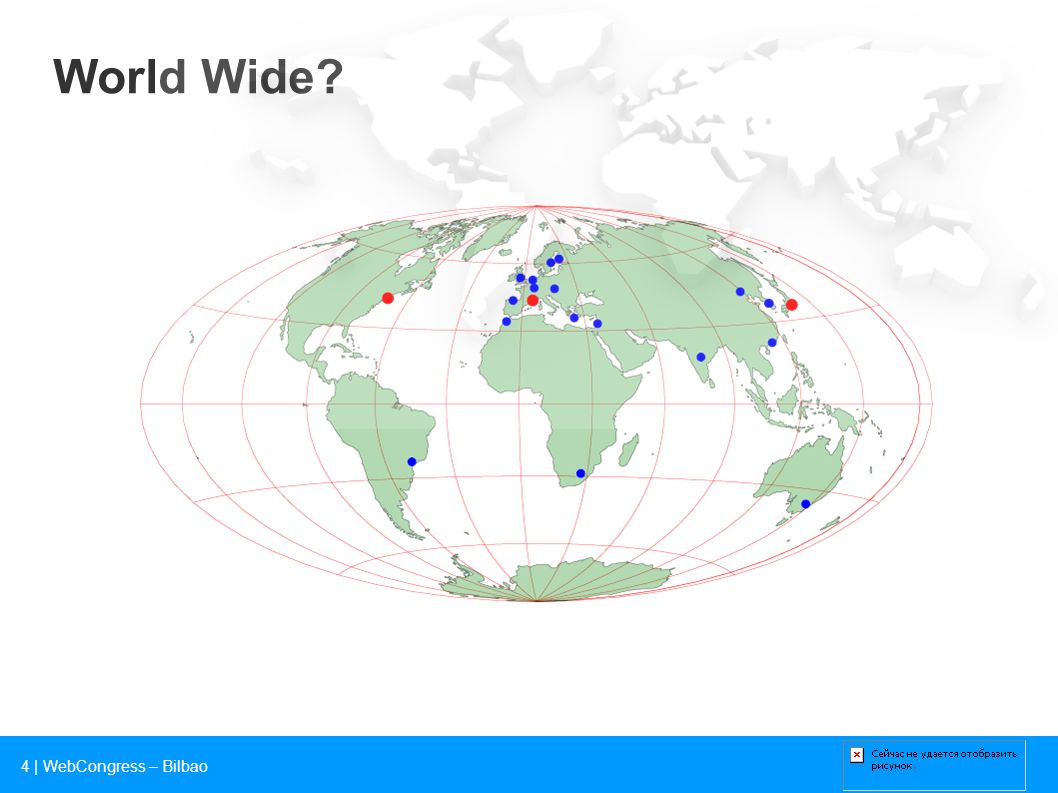 World Wide?

4 | WebCongress – Bilbao

Сейчас не удается отобразить рисунок.